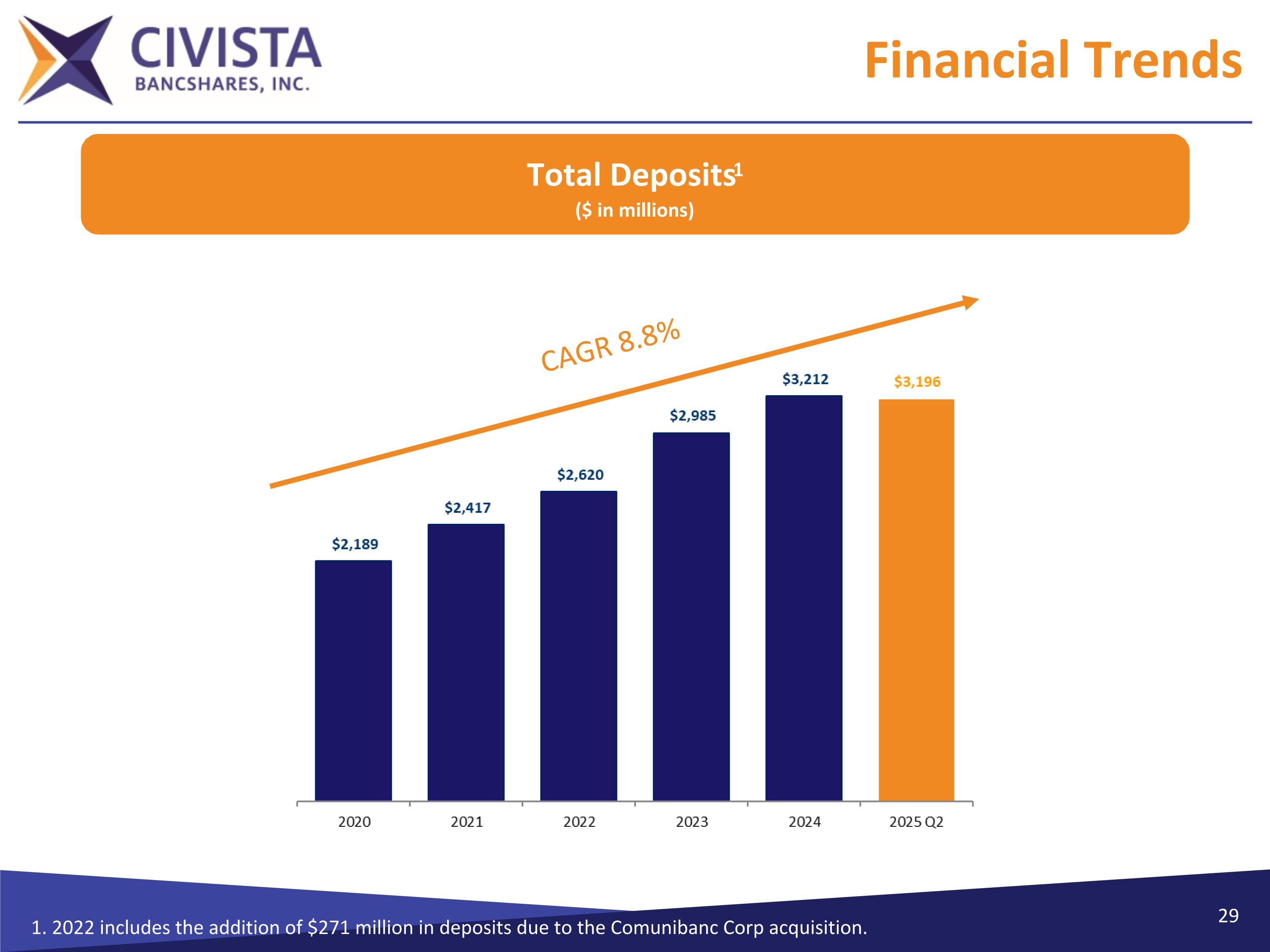 CIVISTA
BANCSHARES, INC.

Financial Trends

Total Deposits$^1$
($ in millions)

CAGR 8.8%

$2,189
$2,417
$2,620
$2,985
$3,212
$3,196

2020
2021
2022
2023
2024
2025 Q2

1. 2022 includes the addition of $271 million in deposits due to the Comunibanc Corp acquisition.

29